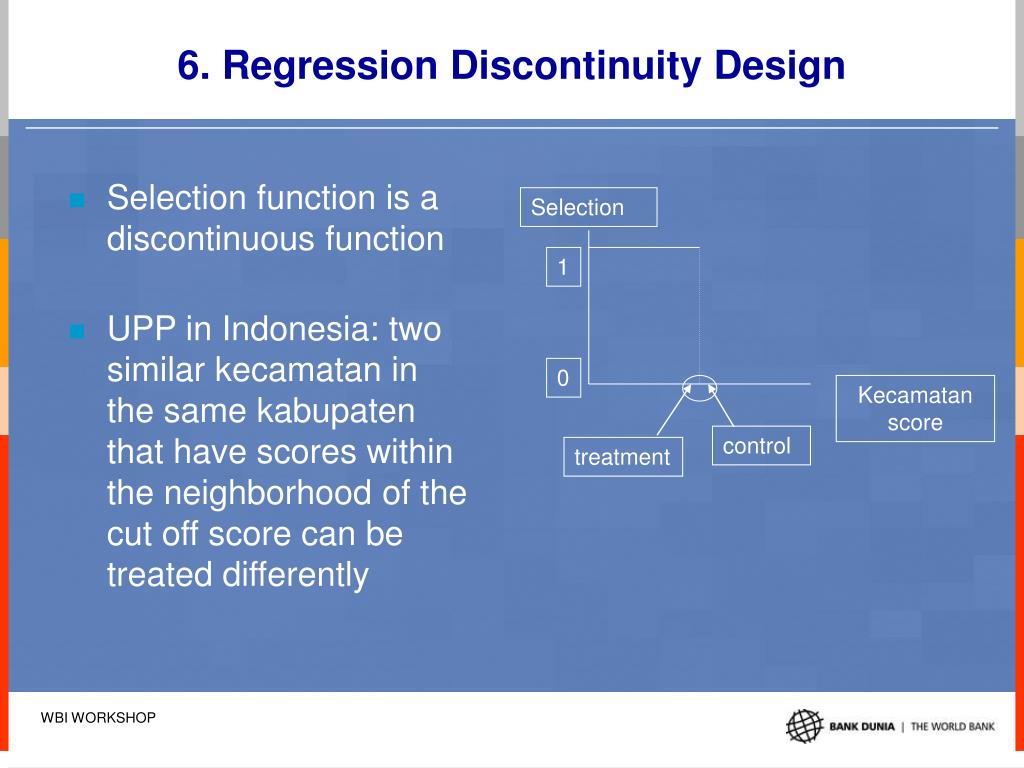 6. Regression Discontinuity Design

Selection function is a discontinuous function

UPP in Indonesia: two similar kecamatan in the same kabupaten that have scores within the neighborhood of the cut off score can be treated differently

Selection

1

0

Kecamatan score

treatment

control

WBI WORKSHOP

BANK DUNIA | THE WORLD BANK